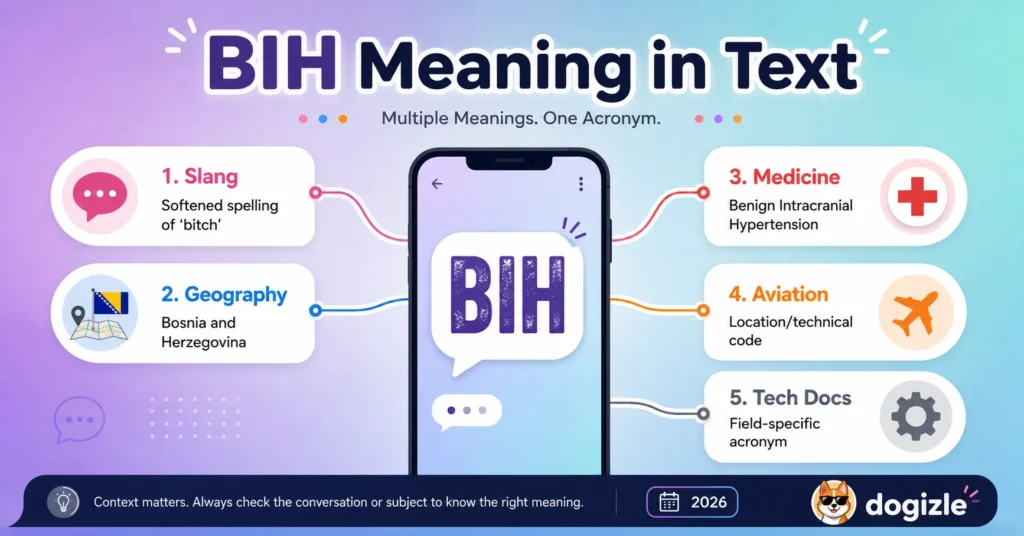 BIH Meaning in Text

Multiple Meanings. One Acronym.

1. Slang
Softened spelling of 'bitch'

2. Geography
Bosnia and Herzegovina

BIH

3. Medicine
Benign Intracranial Hypertension

4. Aviation
Location/technical code

5. Tech Docs
Field-specific acronym

Context matters. Always check the conversation or subject to know the right meaning.

2026

dogizle